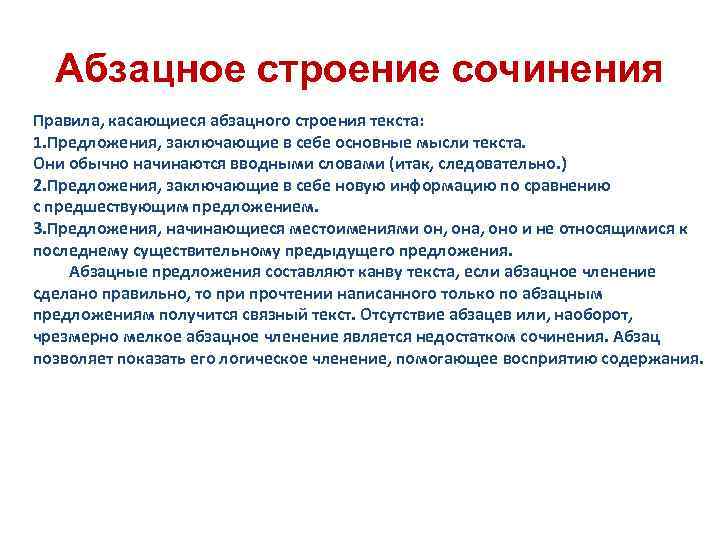 Абзацное строение сочинения

Правила, касающиеся абзацного строения текста:
1.Предложения, заключающие в себе основные мысли текста. Они обычно начинаются вводными словами (итак, следовательно.)
2.Предложения, заключающие в себе новую информацию по сравнению с предшествующим предложением.
3.Предложения, начинающиеся местоимениями он, она, оно и не относящимися к последнему существительному предыдущего предложения.

Абзацные предложения составляют канву текста, если абзацное членение сделано правильно, то при прочтении написанного только по абзацным предложениям получится связный текст. Отсутствие абзацев или, наоборот, чрезмерно мелкое абзацное членение является недостатком сочинения. Абзац позволяет показать его логическое членение, помогающее восприятию содержания.